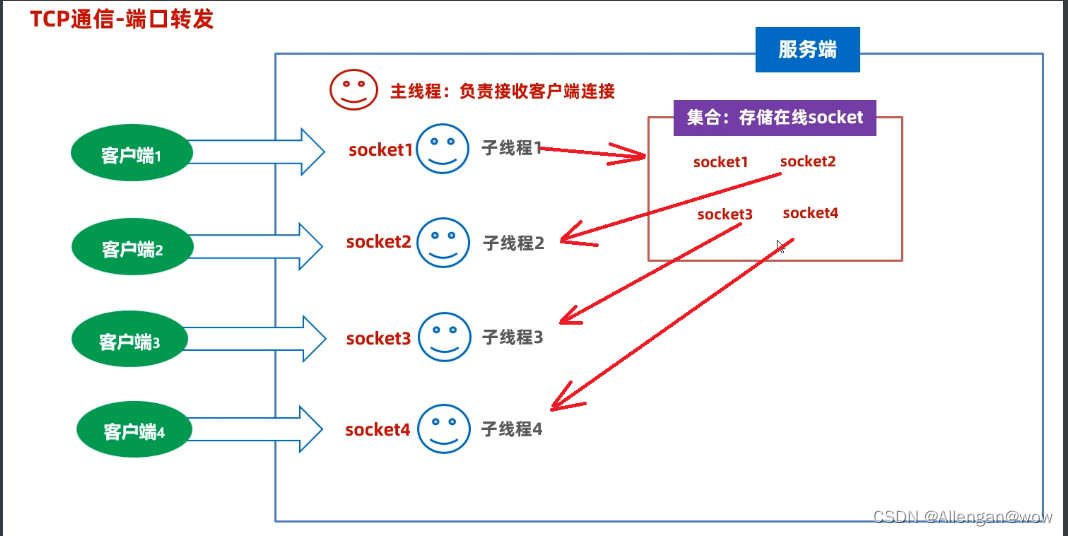 TCP通信-端口转发

服务端

主线程：负责接收客户端连接

集合：存储在线socket

socket1 socket2
socket3 socket4

客户端1
socket1 子线程1

客户端2
socket2 子线程2

客户端3
socket3 子线程3

客户端4
socket4 子线程4

CSDN @Allengan@wow